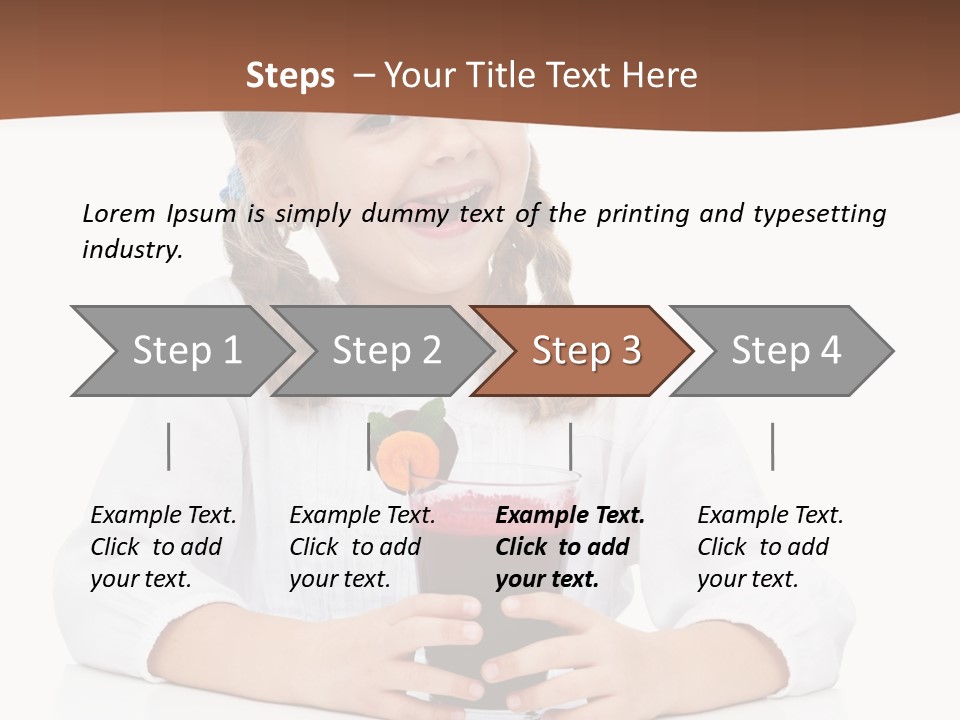 Steps – Your Title Text Here

Lorem Ipsum is simply dummy text of the printing and typesetting industry.

Step 1

Step 2

Step 3

Step 4

Example Text. Click to add your text.

Example Text. Click to add your text.

Example Text. Click to add your text.

Example Text. Click to add your text.